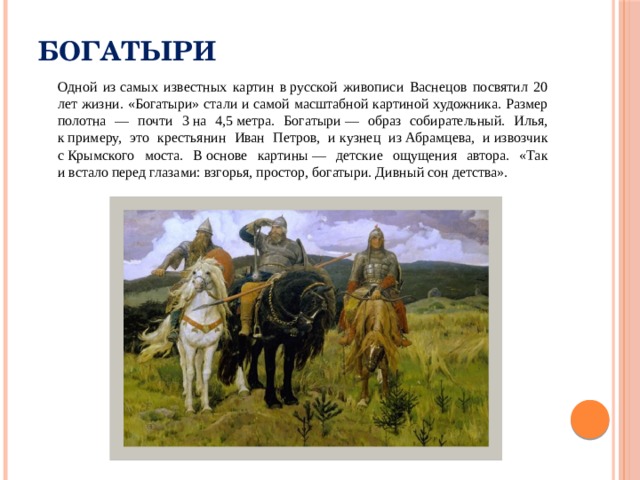 БОГАТЫРИ

Одной из самых известных картин в русской живописи Васнецов посвятил 20 лет жизни. «Богатыри» стали и самой масштабной картиной художника. Размер полотна — почти 3 на 4,5 метра. Богатыри — образ собирательный. Илья, к примеру, это крестьянин Иван Петров, и кузнец из Абрамцева, и извозчик с Крымского моста. В основе картины — детские ощущения автора. «Так и встало перед глазами: взгорья, простор, богатыри. Дивный сон детства».